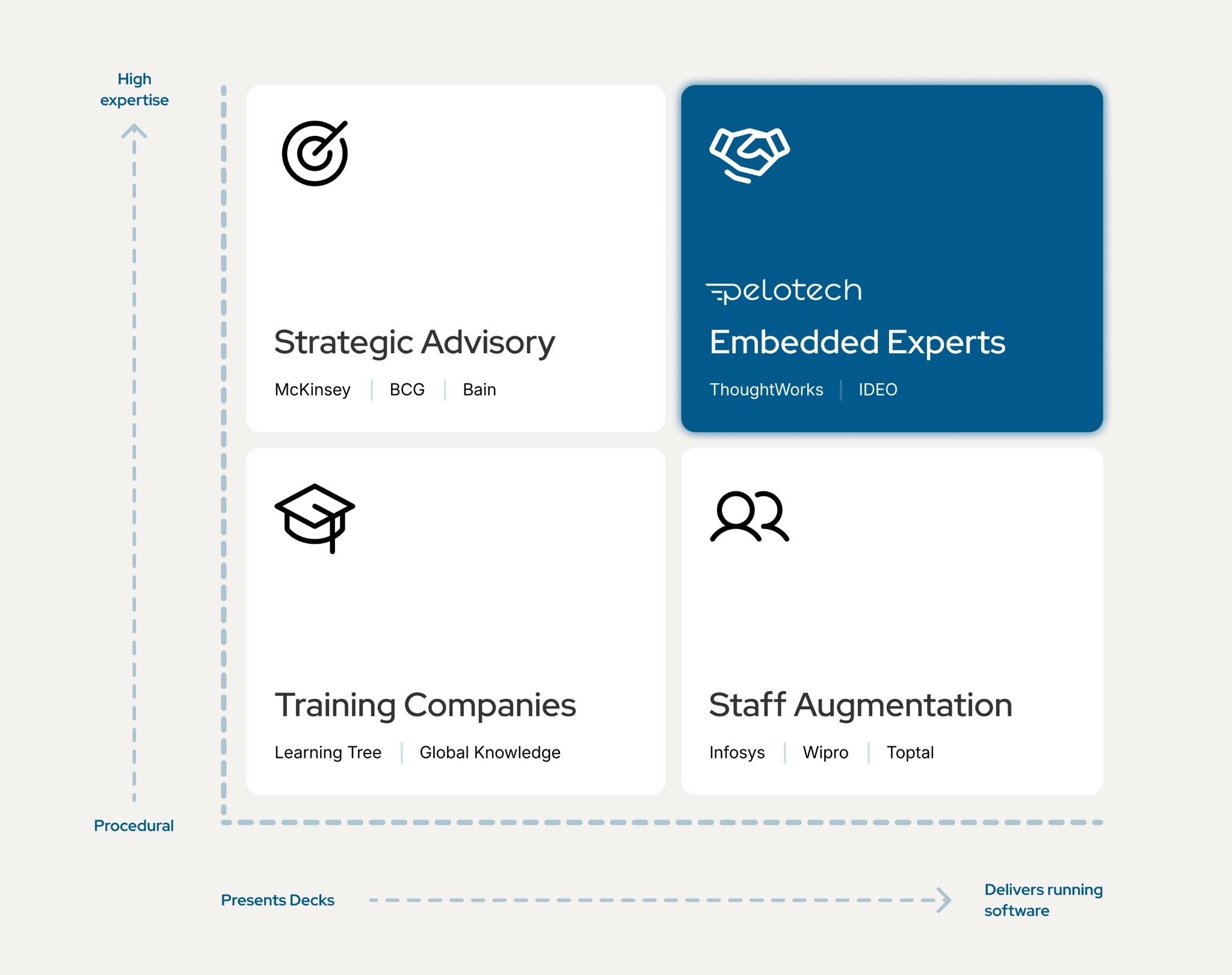 High expertise

Strategic Advisory

McKinsey | BCG | Bain

pelotech

Embedded Experts

ThoughtWorks | IDEO

Training Companies

Learning Tree | Global Knowledge

Staff Augmentation

Infosys | Wipro | Toptal

Procedural

Presents Decks

Delivers running software